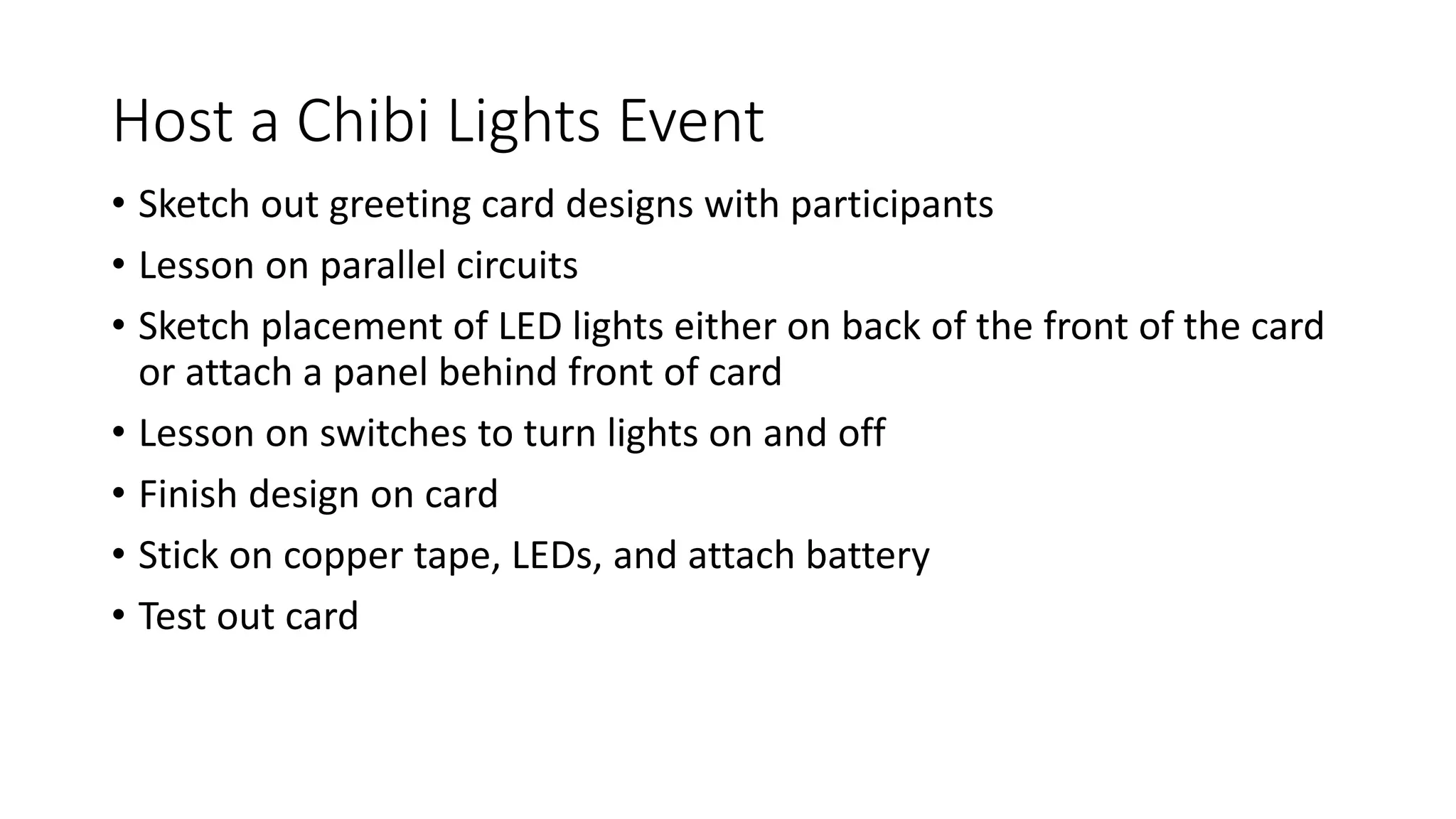 Host a Chibi Lights Event

• Sketch out greeting card designs with participants
• Lesson on parallel circuits
• Sketch placement of LED lights either on back of the front of the card or attach a panel behind front of card
• Lesson on switches to turn lights on and off
• Finish design on card
• Stick on copper tape, LEDs, and attach battery
• Test out card